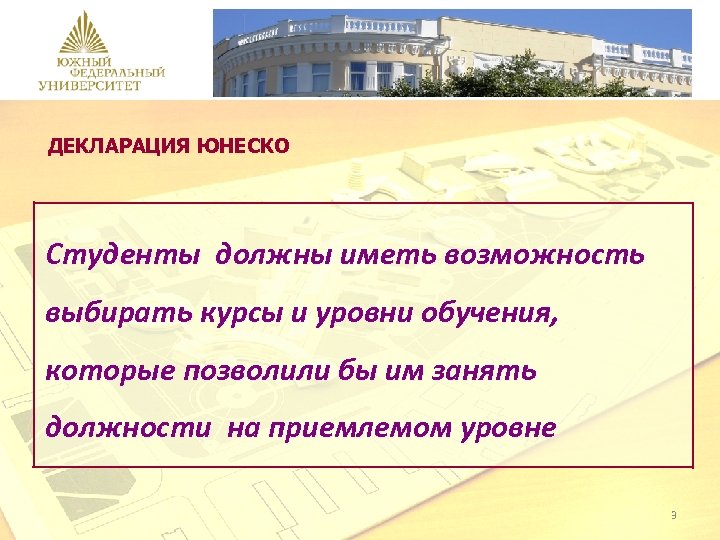 ЮЖНЫЙ ФЕДЕРАЛЬНЫЙ УНИВЕРСИТЕТ

ДЕКЛАРАЦИЯ ЮНЕСКО

Студенты должны иметь возможность выбирать курсы и уровни обучения, которые позволили бы им занять должности на приемлемом уровне

9